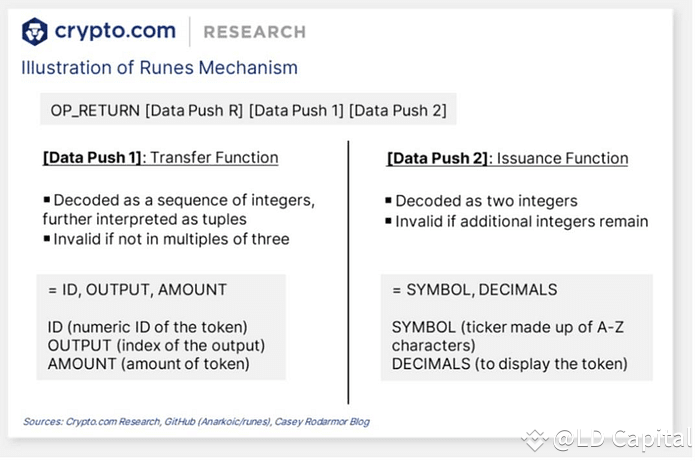 crypto.com | RESEARCH

Illustration of Runes Mechanism

OP_RETURN [Data Push R] [Data Push 1] [Data Push 2]

[Data Push 1]: Transfer Function

▪ Decoded as a sequence of integers, further interpreted as tuples
▪ Invalid if not in multiples of three

= ID, OUTPUT, AMOUNT

ID (numeric ID of the token)
OUTPUT (index of the output)
AMOUNT (amount of token)

[Data Push 2]: Issuance Function

▪ Decoded as two integers
▪ Invalid if additional integers remain

= SYMBOL, DECIMALS

SYMBOL (ticker made up of A-Z characters)
DECIMALS (to display the token)

Sources: Crypto.com Research, GitHub (Anarkoic/runes), Casey Rodarmor Blog

@LD Capital